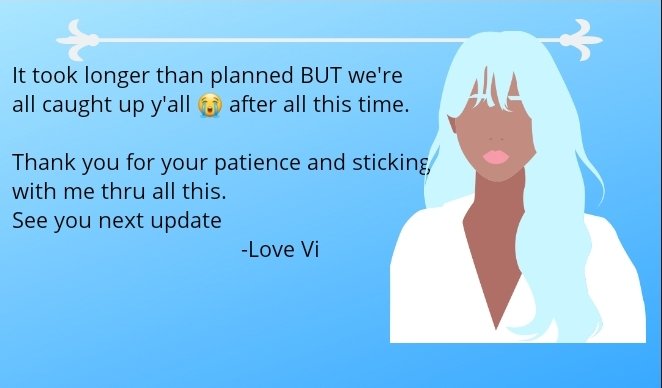 It took longer than planned BUT we're all caught up y'all 😭 after all this time.

Thank you for your patience and sticking with me thru all this.
See you next update
-Love Vi